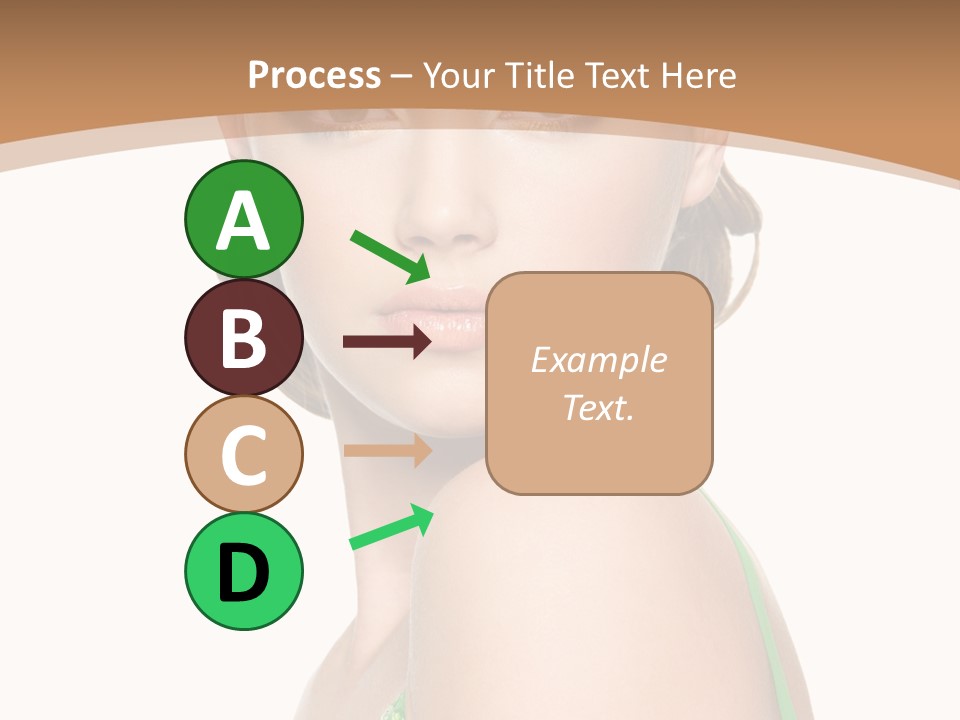 Process – Your Title Text Here

A

B

C

D

Example Text.